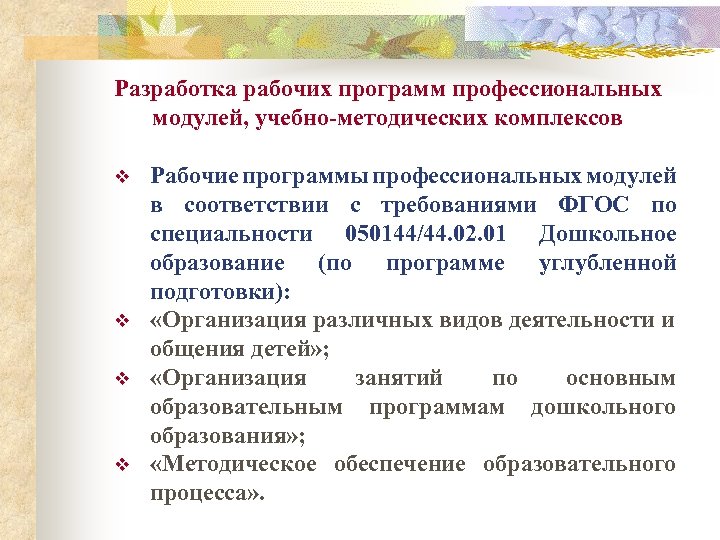 Разработка рабочих программ профессиональных модулей, учебно-методических комплексов

❖ Рабочие программы профессиональных модулей в соответствии с требованиями ФГОС по специальности 050144/44.02.01 Дошкольное образование (по программе углубленной подготовки):

❖ «Организация различных видов деятельности и общения детей»;

❖ «Организация занятий по основным образовательным программам дошкольного образования»;

❖ «Методическое обеспечение образовательного процесса».